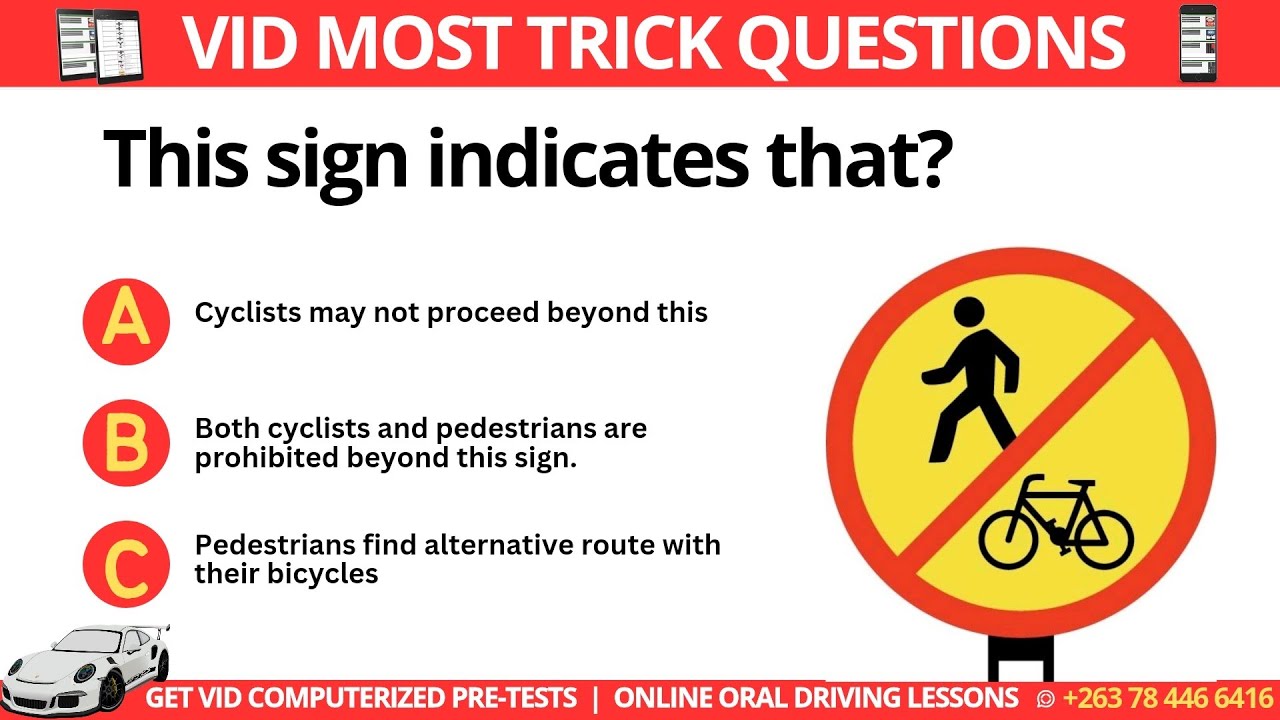 VID MOST TRICK QUESTIONS

This sign indicates that?

A Cyclists may not proceed beyond this

B Both cyclists and pedestrians are prohibited beyond this sign.

C Pedestrians find alternative route with their bicycles

GET VID COMPUTERIZED PRE-TESTS | ONLINE ORAL DRIVING LESSONS +263 78 446 6416